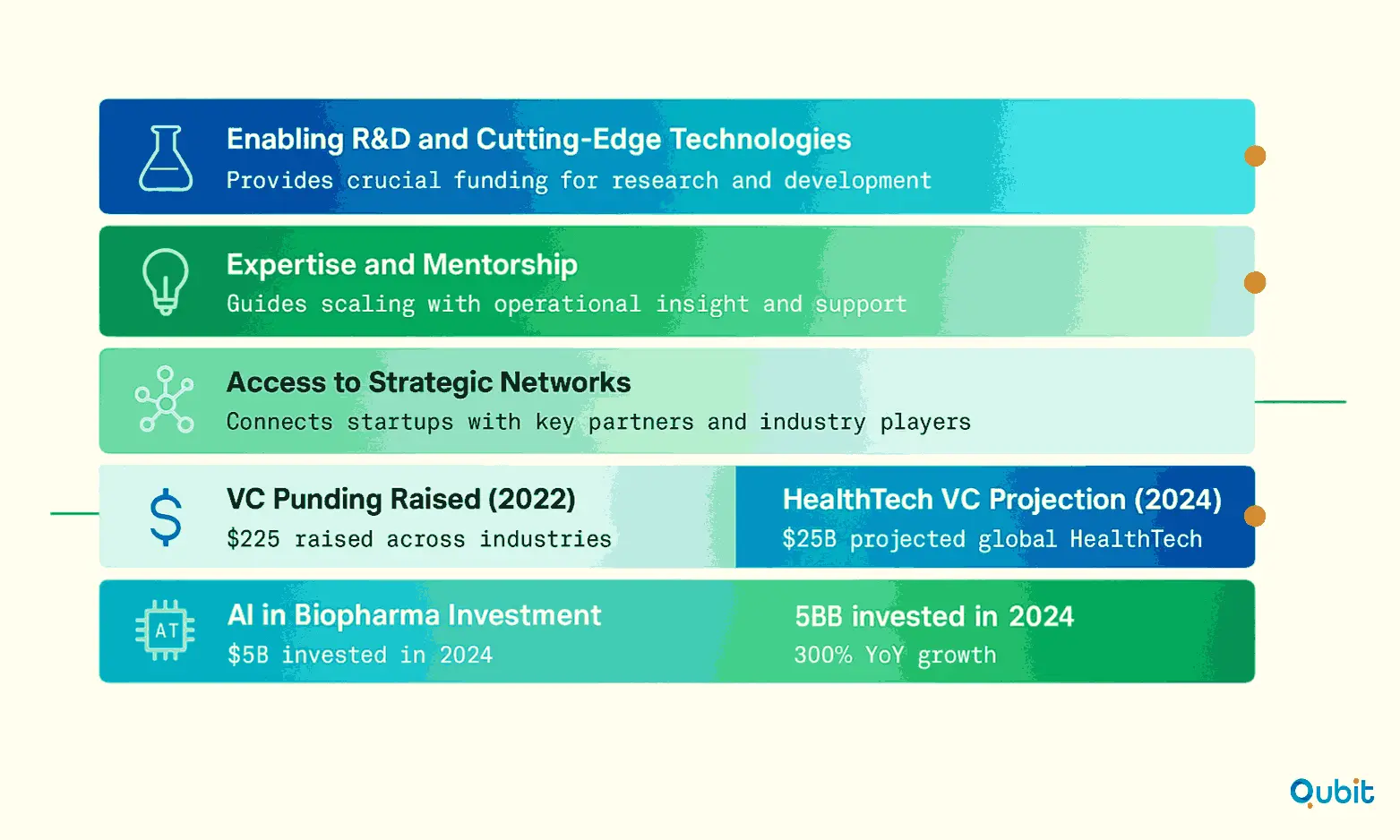 Enabling R&D and Cutting-Edge Technologies
Provides crucial funding for research and development

Expertise and Mentorship
Guides scaling with operational insight and support

Access to Strategic Networks
Connects startups with key partners and industry players

VC Punding Raised (2022)
$225 raised across industries

HealthTech VC Projection (2024)
$25B projected global HealthTech

AT

AI in Biopharma Investment
$5B invested in 2024

5BB invested in 2024
300% YoY growth

Qubit